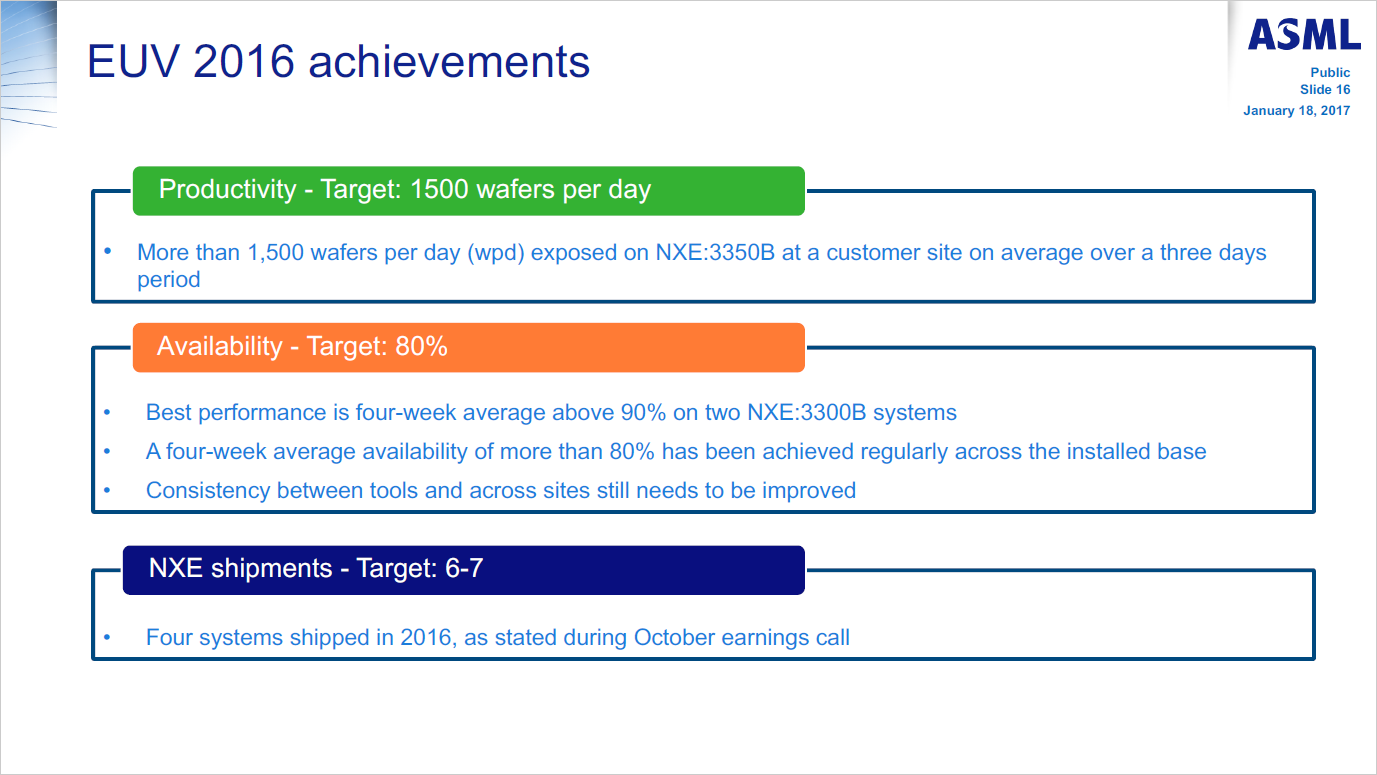 EUV 2016 achievements

ASML

Public
Slide 16
January 18, 2017

Productivity - Target: 1500 wafers per day

• More than 1,500 wafers per day (wpd) exposed on NXE:3350B at a customer site on average over a three days period

Availability - Target: 80%

• Best performance is four-week average above 90% on two NXE:3300B systems
• A four-week average availability of more than 80% has been achieved regularly across the installed base
• Consistency between tools and across sites still needs to be improved

NXE shipments - Target: 6-7

• Four systems shipped in 2016, as stated during October earnings call